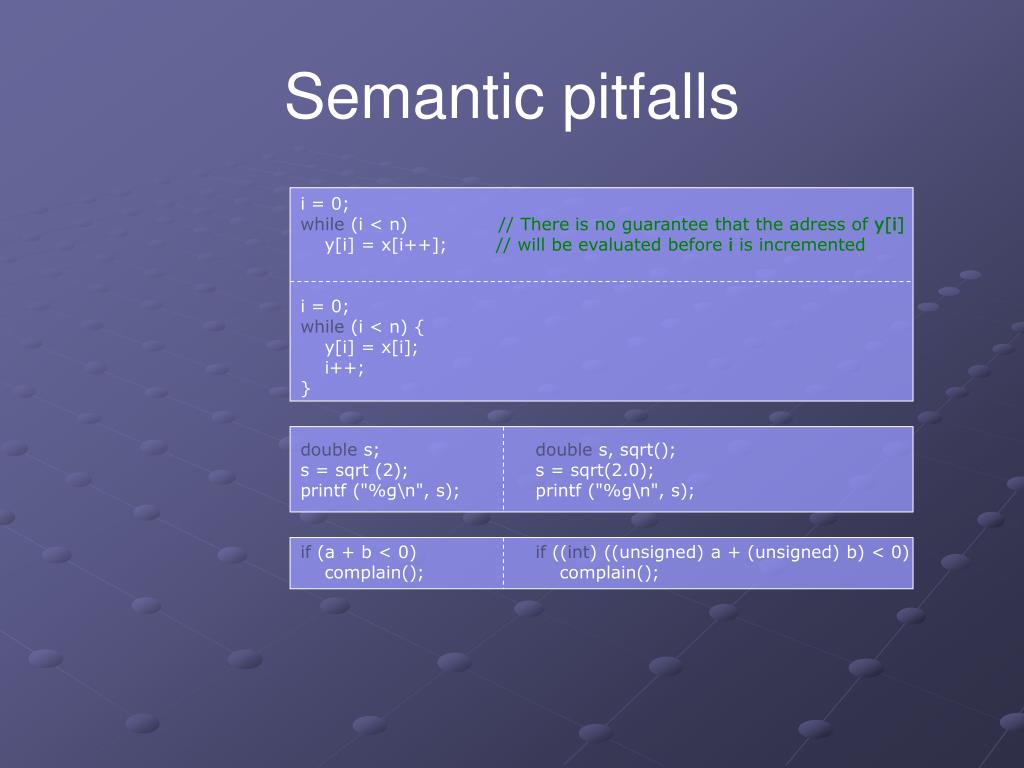 Semantic pitfalls

i = 0;
while (i < n) // There is no guarantee that the adress of y[i]
y[i] = x[i++]; // will be evaluated before i is incremented

i = 0;
while (i < n) {
y[i] = x[i];
i++;
}

double s;
s = sqrt (2);
printf ("%g\n", s);

double s, sqrt();
s = sqrt(2.0);
printf ("%g\n", s);

if (a + b < 0)
complain();

if ((int) ((unsigned) a + (unsigned) b) < 0)
complain();